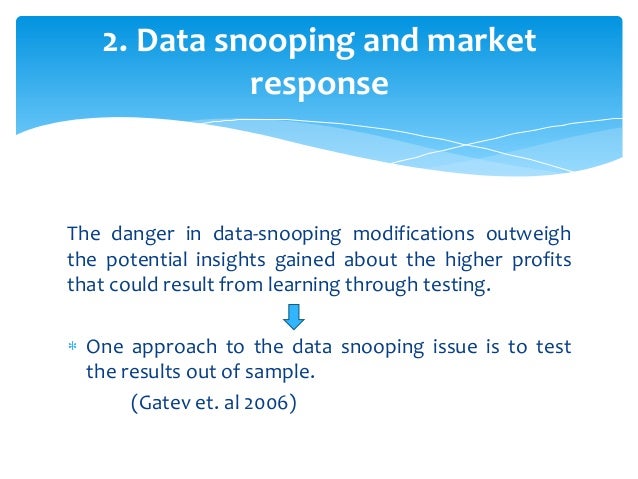 2. Data snooping and market response

The danger in data-snooping modifications outweigh the potential insights gained about the higher profits that could result from learning through testing.

* One approach to the data snooping issue is to test the results out of sample.

(Gatev et. al 2006)